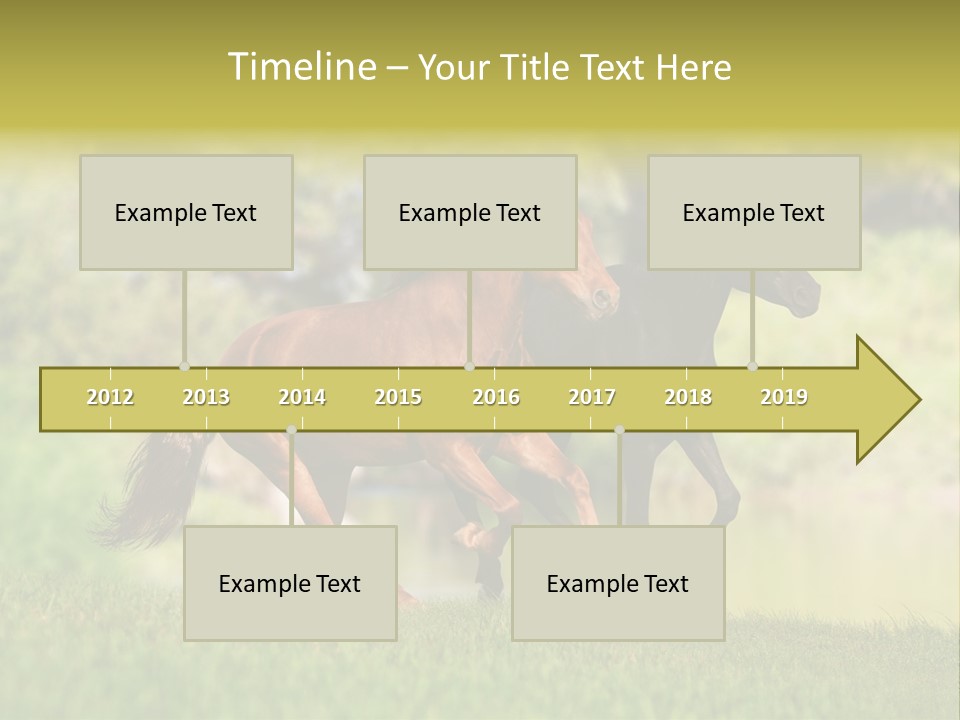 Timeline – Your Title Text Here

Example Text

Example Text

Example Text

2012 2013 2014 2015 2016 2017 2018 2019

Example Text

Example Text